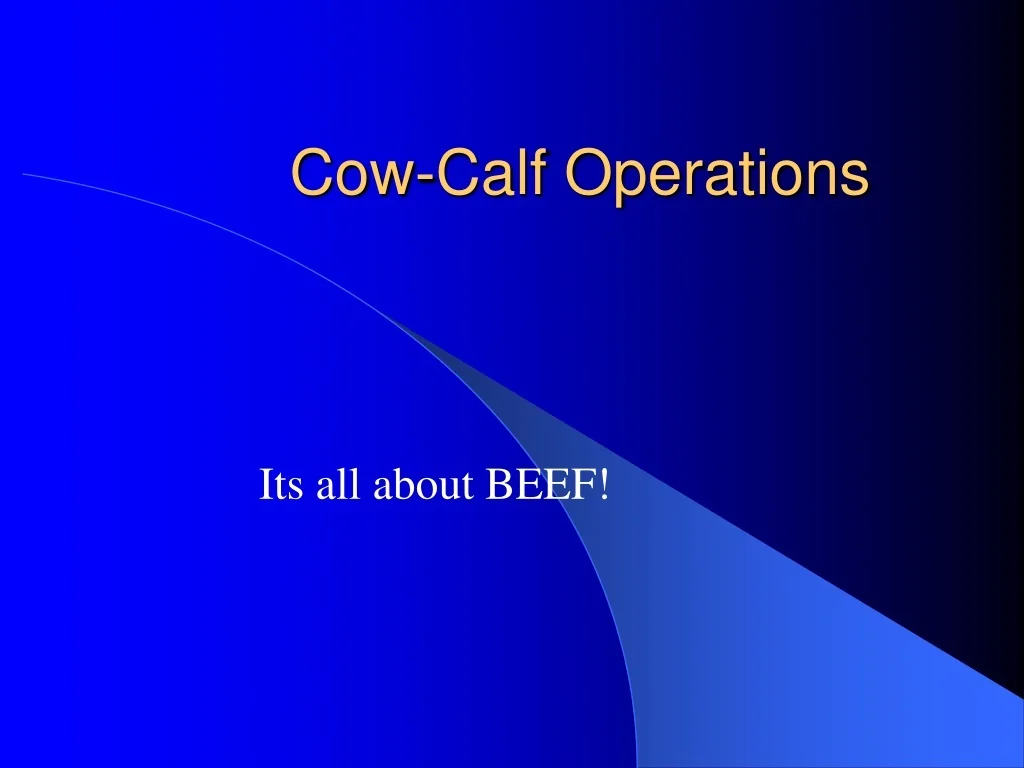 Cow-Calf Operations

Its all about BEEF!